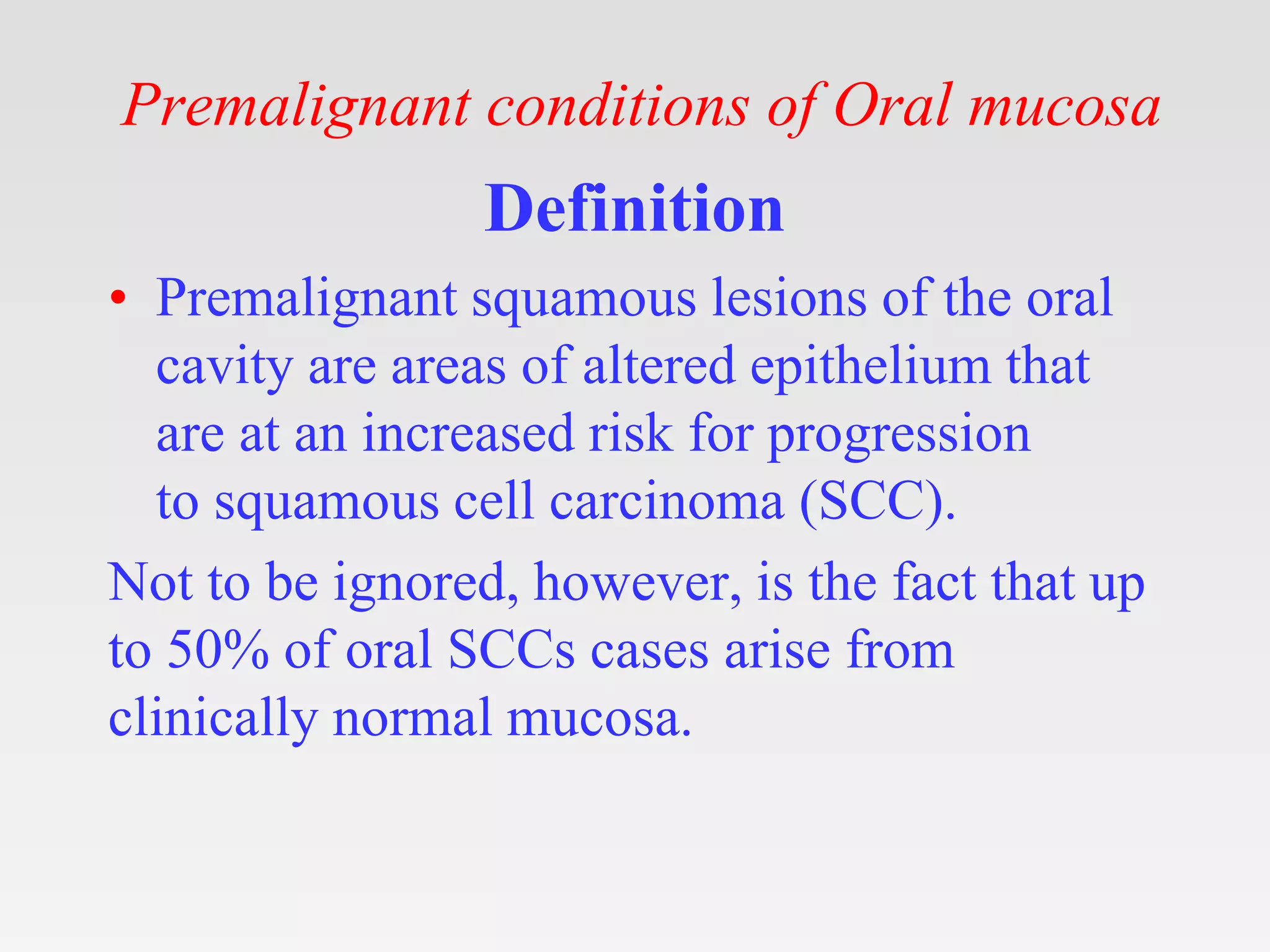 Premalignant conditions of Oral mucosa

Definition

• Premalignant squamous lesions of the oral cavity are areas of altered epithelium that are at an increased risk for progression to squamous cell carcinoma (SCC).

Not to be ignored, however, is the fact that up to 50% of oral SCCs cases arise from clinically normal mucosa.